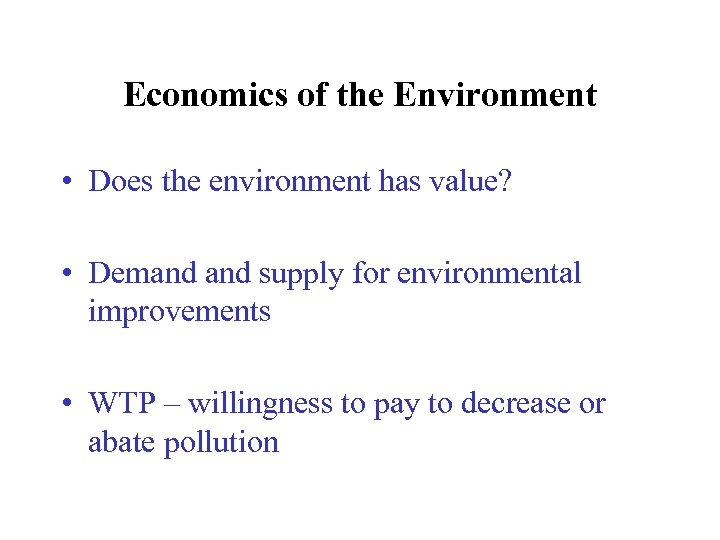 Economics of the Environment

• Does the environment has value?

• Demand and supply for environmental improvements

• WTP – willingness to pay to decrease or abate pollution